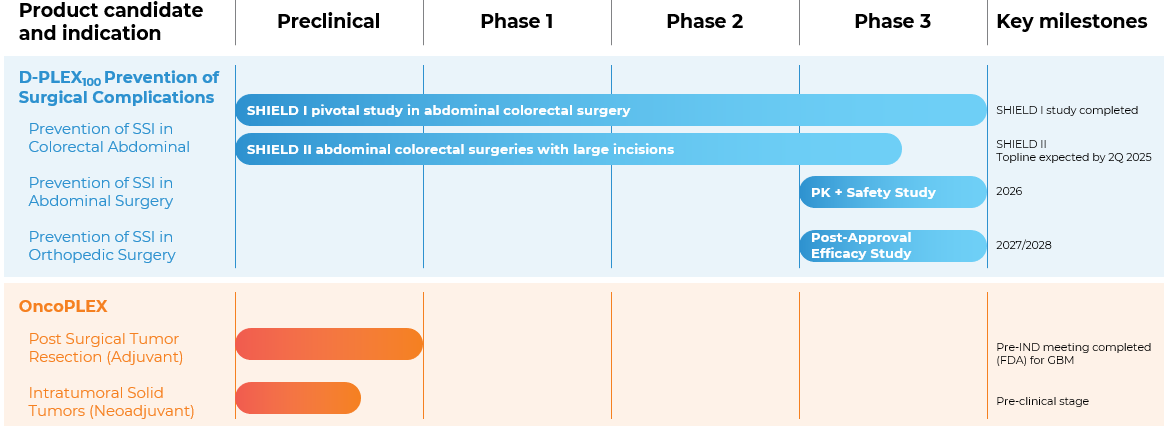 | Product candidate and indication | Preclinical | Phase 1 | Phase 2 | Phase 3 | Key milestones |
|---|---|---|---|---|---|
| D-PLEX$_{100}$ Prevention of Surgical Complications | | | | | |
| Prevention of SSI in Colorectal Abdominal | SHIELD I pivotal study in abdominal colorectal surgery | | | | SHIELD I study completed |
| | SHIELD II abdominal colorectal surgeries with large incisions | | | | SHIELD II Topline expected by 2Q 2025 |
| Prevention of SSI in Abdominal Surgery | | | | PK + Safety Study | 2026 |
| Prevention of SSI in Orthopedic Surgery | | | | Post-Approval Efficacy Study | 2027/2028 |
| OncoPLEX | | | | | |
| Post Surgical Tumor Resection (Adjuvant) | | | | | Pre-IND meeting completed (FDA) for GBM |
| Intratumoral Solid Tumors (Neoadjuvant) | | | | | Pre-clinical stage |